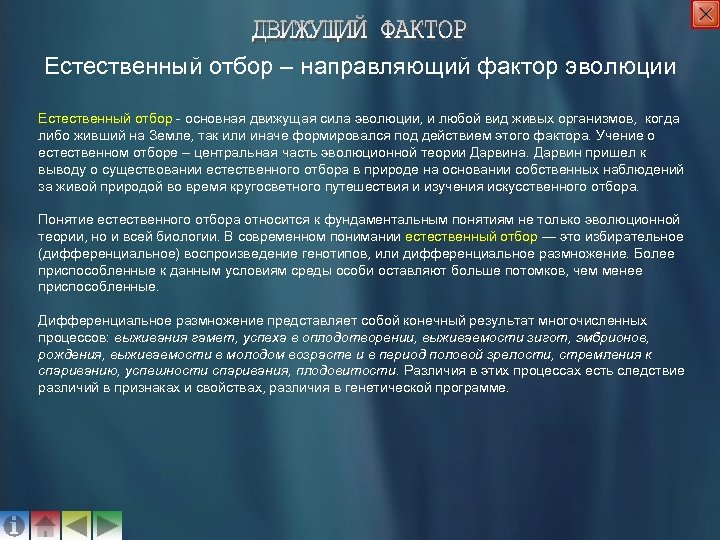 ДВИЖУЩИЙ ФАКТОР

Естественный отбор – направляющий фактор эволюции

Естественный отбор - основная движущая сила эволюции, и любой вид живых организмов, когда либо живший на Земле, так или иначе формировался под действием этого фактора. Учение о естественном отборе – центральная часть эволюционной теории Дарвина. Дарвин пришел к выводу о существовании естественного отбора в природе на основании собственных наблюдений за живой природой во время кругосветного путешествия и изучения искусственного отбора.

Понятие естественного отбора относится к фундаментальным понятиям не только эволюционной теории, но и всей биологии. В современном понимании естественный отбор — это избирательное (дифференциальное) воспроизведение генотипов, или дифференциальное размножение. Более приспособленные к данным условиям среды особи оставляют больше потомков, чем менее приспособленные.

Дифференциальное размножение представляет собой конечный результат многочисленных процессов: выживания гамет, успеха в оплодотворении, выживаемости зигот, эмбрионов, рождения, выживаемости в молодом возрасте и в период половой зрелости, стремления к спариванию, успешности спаривания, плодовитости. Различия в этих процессах есть следствие различий в признаках и свойствах, различия в генетической программе.